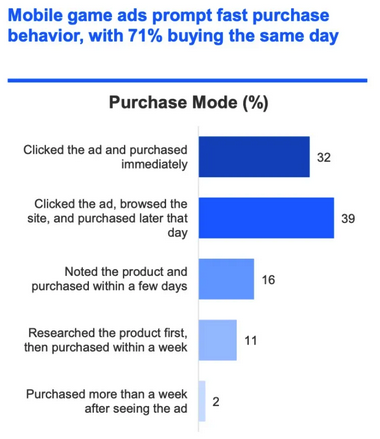 Mobile game ads prompt fast purchase behavior, with 71% buying the same day

Purchase Mode (%)

Clicked the ad and purchased immediately
32

Clicked the ad, browsed the site, and purchased later that day
39

Noted the product and purchased within a few days
16

Researched the product first, then purchased within a week
11

Purchased more than a week after seeing the ad
2